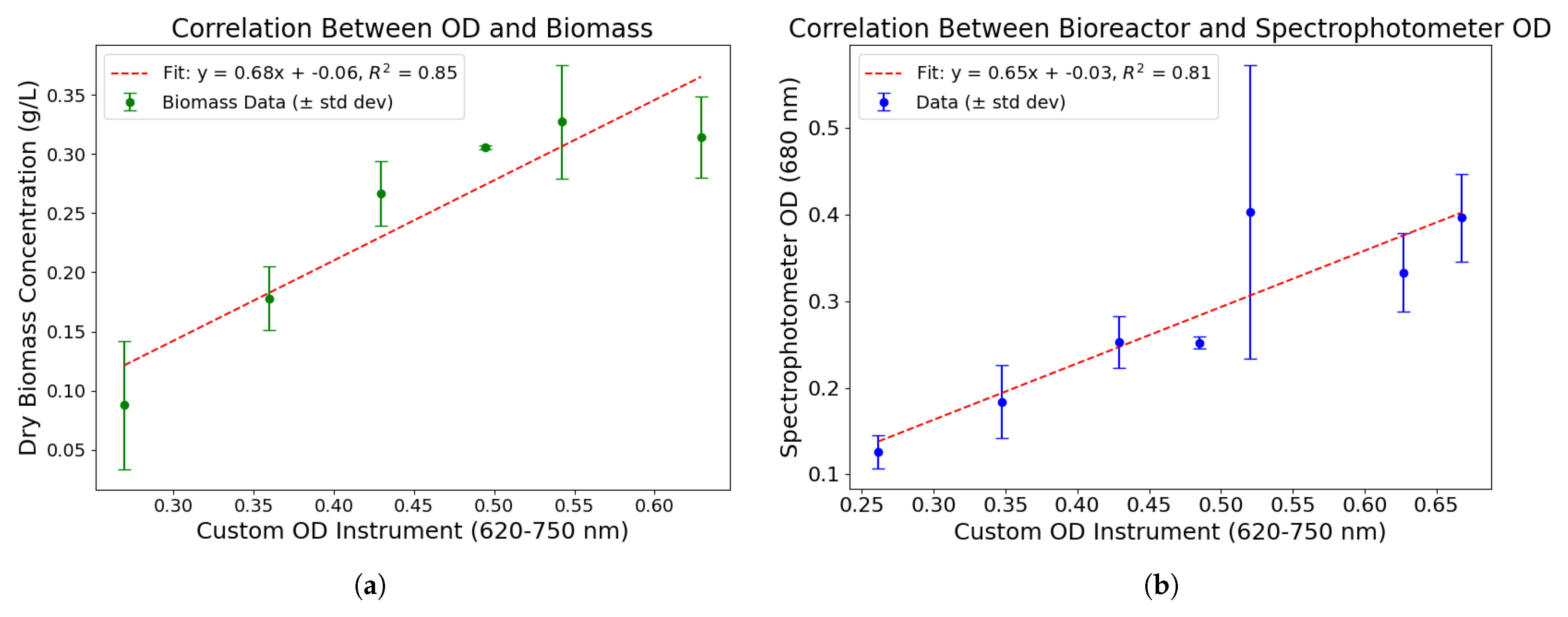 Correlation Between OD and Biomass

Fit: y = 0.68x + -0.06, $R^2$ = 0.85
Biomass Data (± std dev)

Dry Biomass Concentration (g/L)

0.35
0.30
0.25
0.20
0.15
0.10
0.05

0.30 0.35 0.40 0.45 0.50 0.55 0.60

Custom OD Instrument (620-750 nm)

(a)

Correlation Between Bioreactor and Spectrophotometer OD

Fit: y = 0.65x + -0.03, $R^2$ = 0.81
Data (± std dev)

Spectrophotometer OD (680 nm)

0.5
0.4
0.3
0.2
0.1

0.25 0.30 0.35 0.40 0.45 0.50 0.55 0.60 0.65

Custom OD Instrument (620-750 nm)

(b)